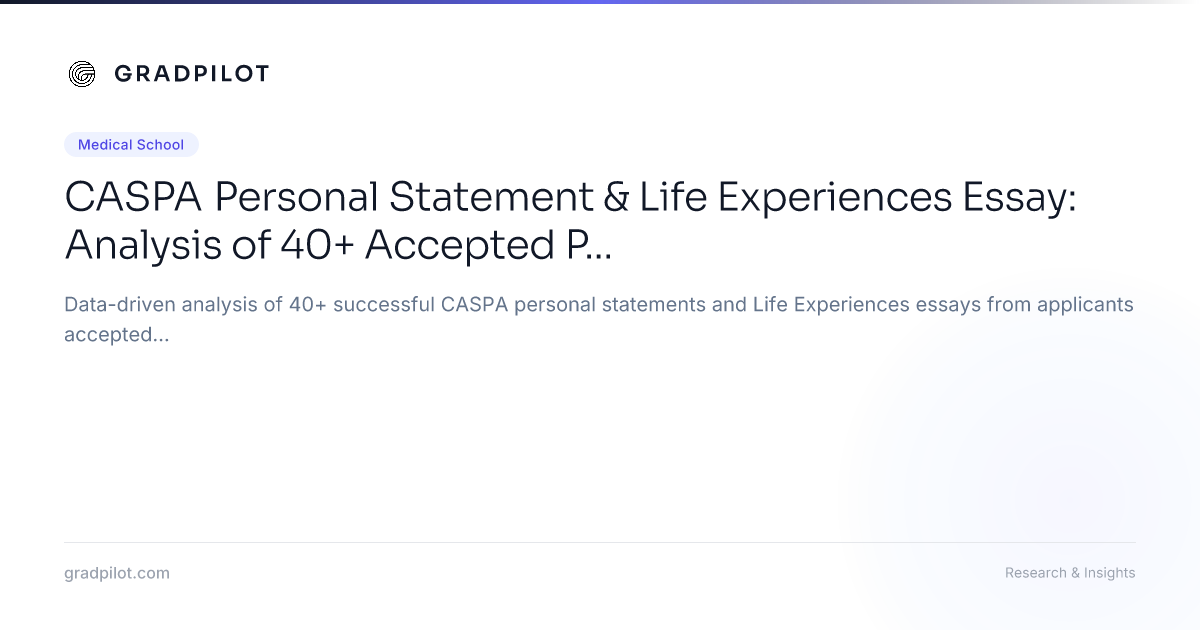 GRADPILOT

Medical School

CASPA Personal Statement & Life Experiences Essay: Analysis of 40+ Accepted P...

Data-driven analysis of 40+ successful CASPA personal statements and Life Experiences essays from applicants accepted...

gradpilot.com

Research & Insights